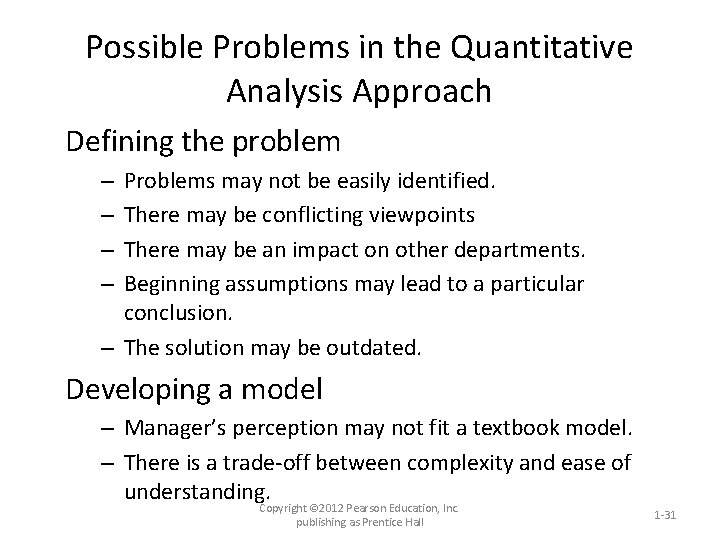 Possible Problems in the Quantitative Analysis Approach

Defining the problem

– Problems may not be easily identified.
– There may be conflicting viewpoints
– There may be an impact on other departments.
– Beginning assumptions may lead to a particular conclusion.
– The solution may be outdated.

Developing a model

– Manager's perception may not fit a textbook model.
– There is a trade-off between complexity and ease of understanding.

Copyright ©2012 Pearson Education, Inc. publishing as Prentice Hall

1-31